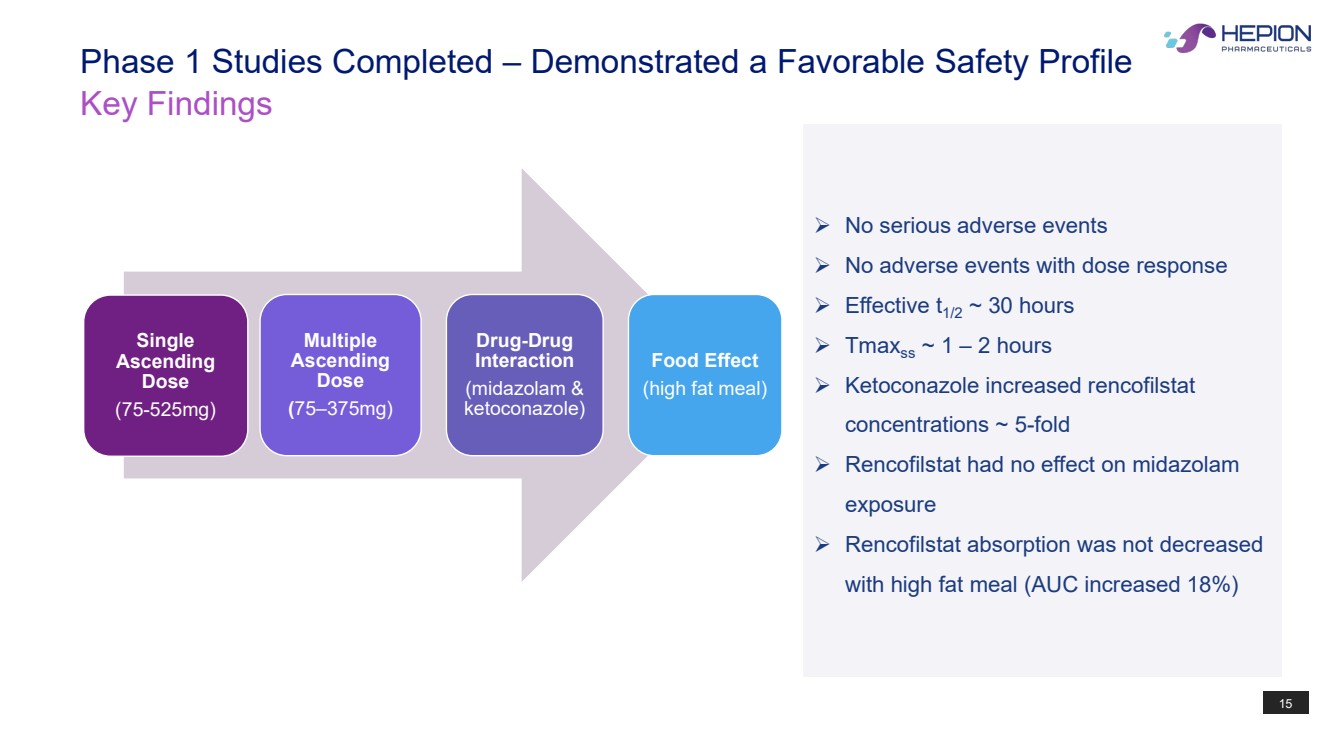 HEPION PHARMACEUTICALS

Phase 1 Studies Completed – Demonstrated a Favorable Safety Profile
Key Findings

Single Ascending Dose
(75-525mg)

Multiple Ascending Dose
(75–375mg)

Drug-Drug Interaction
(midazolam & ketoconazole)

Food Effect
(high fat meal)

➢ No serious adverse events
➢ No adverse events with dose response
➢ Effective $t_{1/2}$ ~ 30 hours
➢ $Tmax_{ss}$ ~ 1 – 2 hours
➢ Ketoconazole increased rencofilstat concentrations ~ 5-fold
➢ Rencofilstat had no effect on midazolam exposure
➢ Rencofilstat absorption was not decreased with high fat meal (AUC increased 18%)

15